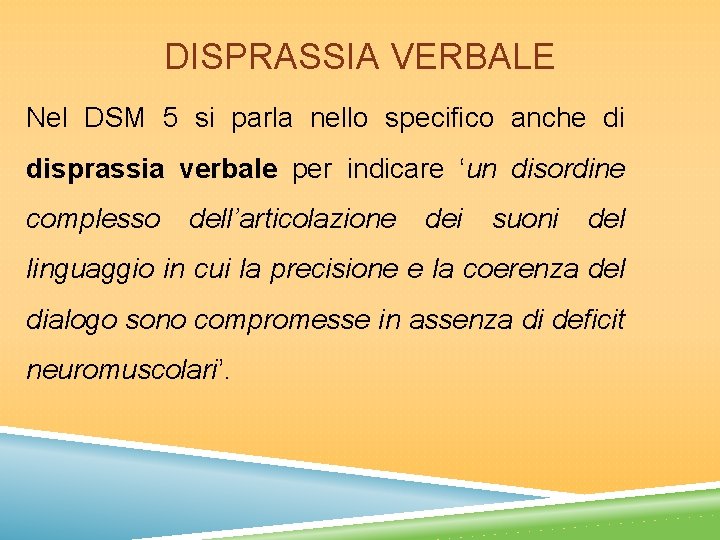 DISPRASSIA VERBALE

Nel DSM 5 si parla nello specifico anche di disprassia verbale per indicare ‘un disordine complesso dell’articolazione dei suoni del linguaggio in cui la precisione e la coerenza del dialogo sono compromesse in assenza di deficit neuromuscolari’.